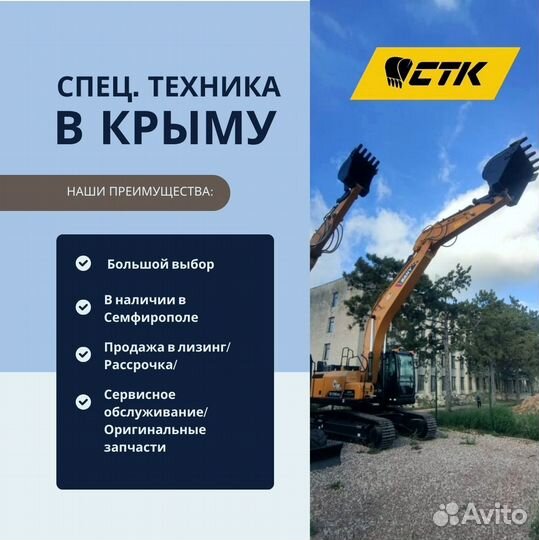 СПЕЦ. ТЕХНИКА В КРЫМУ

НАШИ ПРЕИМУЩЕСТВА:

Большой выбор

В наличии в Семфирополе

Продажа в лизинг/ Рассрочка/

Сервисное обслуживание/ Оригинальные запчасти

СТК

SANY

Avito